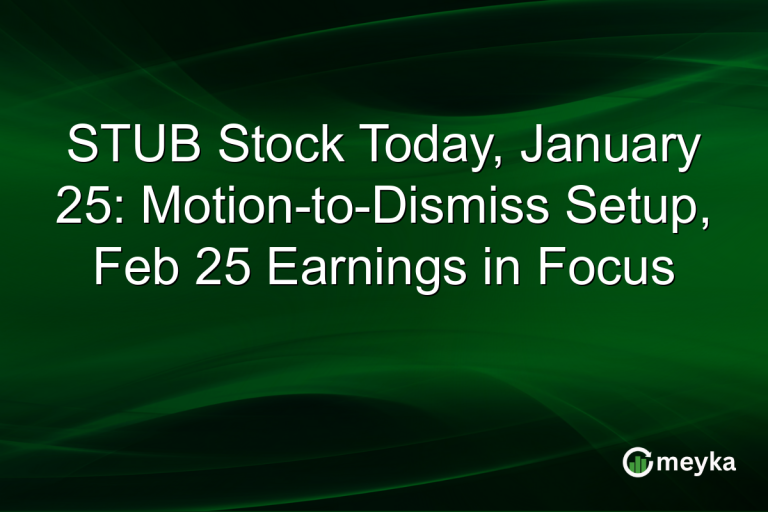 STUB Stock Today, January 25: Motion-to-Dismiss Setup, Feb 25 Earnings in Focus

meyka